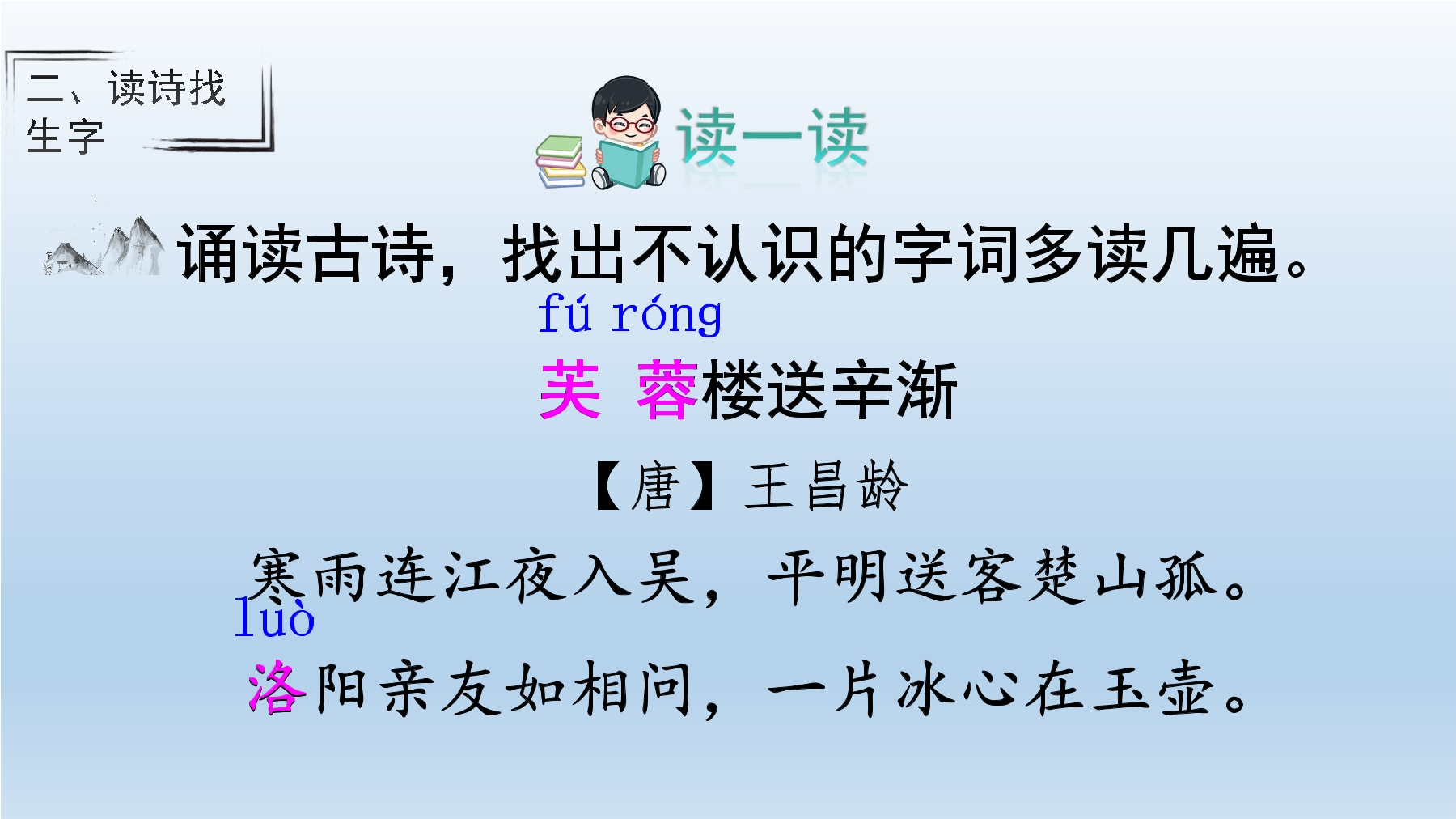 二、读诗找生字

读一读

诵读古诗，找出不认识的字词多读几遍。

fú róng
芙 蓉楼送辛渐

【唐】王昌龄

寒雨连江夜入吴，平明送客楚山孤。
luò
洛阳亲友如相问，一片冰心在玉壶。